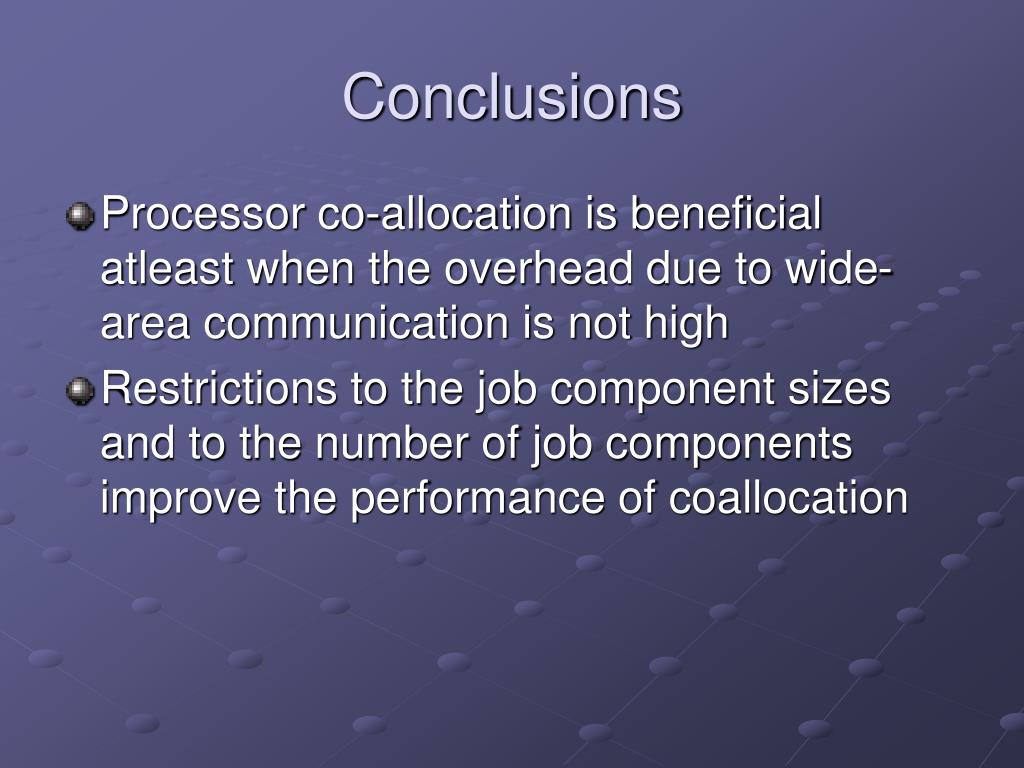 Conclusions

Processor co-allocation is beneficial atleast when the overhead due to wide-area communication is not high

Restrictions to the job component sizes and to the number of job components improve the performance of coallocation